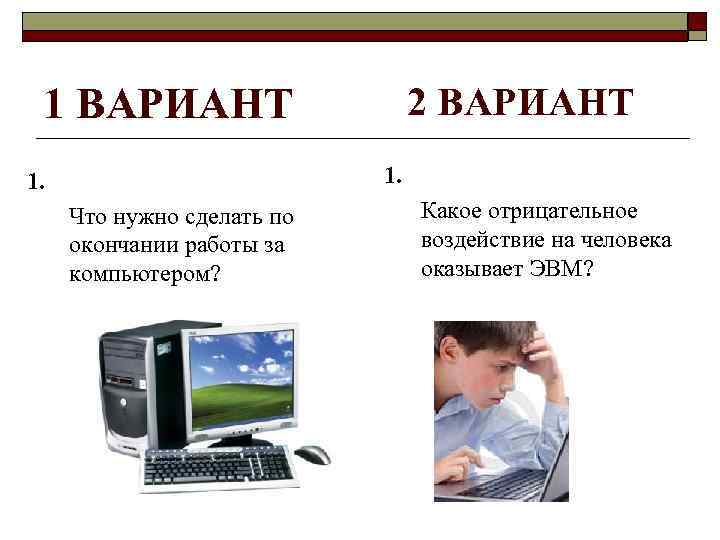 1 ВАРИАНТ

1.

Что нужно сделать по окончании работы за компьютером?

2 ВАРИАНТ

1.

Какое отрицательное воздействие на человека оказывает ЭВМ?